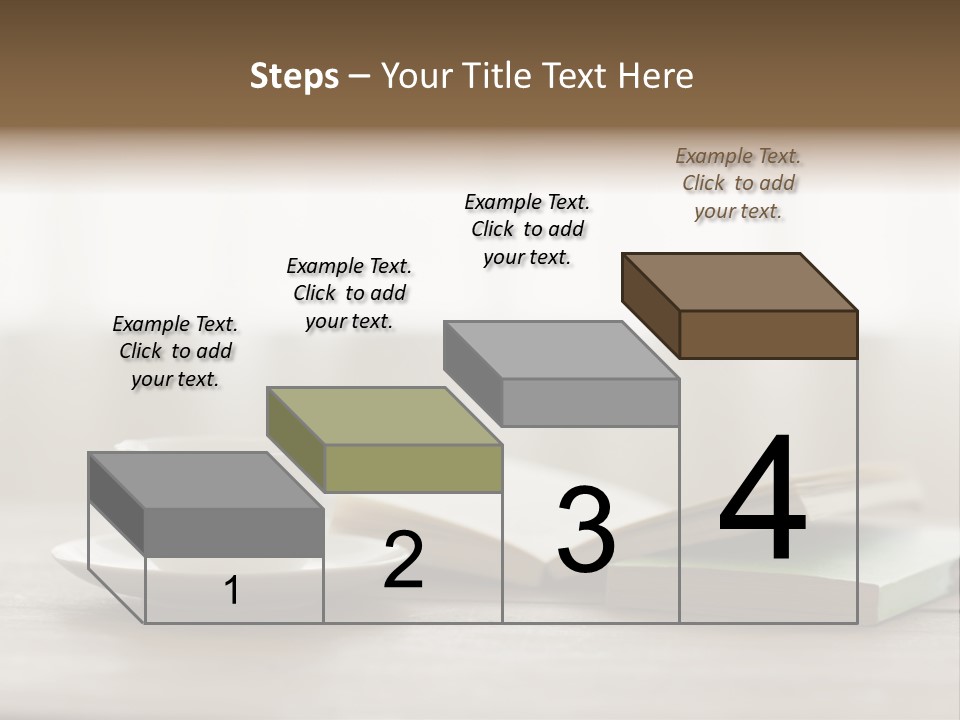 Steps – Your Title Text Here

Example Text. Click to add your text.

Example Text. Click to add your text.

Example Text. Click to add your text.

Example Text. Click to add your text.

1

2

3

4